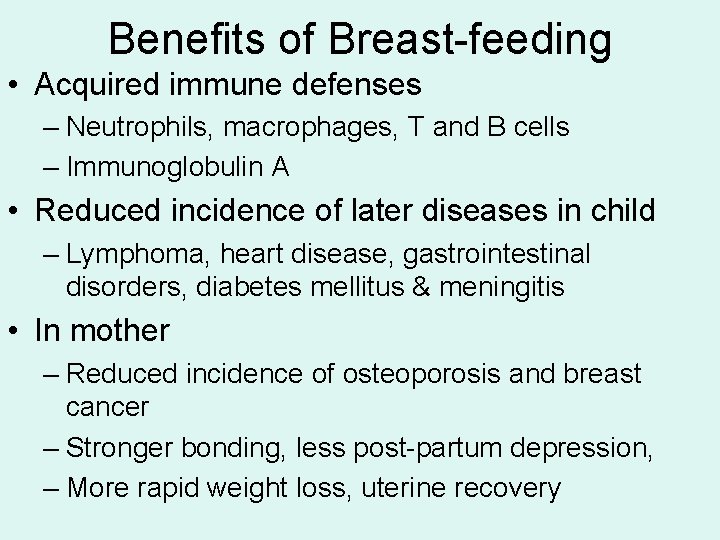 Benefits of Breast-feeding

• Acquired immune defenses
– Neutrophils, macrophages, T and B cells
– Immunoglobulin A

• Reduced incidence of later diseases in child
– Lymphoma, heart disease, gastrointestinal disorders, diabetes mellitus & meningitis

• In mother
– Reduced incidence of osteoporosis and breast cancer
– Stronger bonding, less post-partum depression,
– More rapid weight loss, uterine recovery